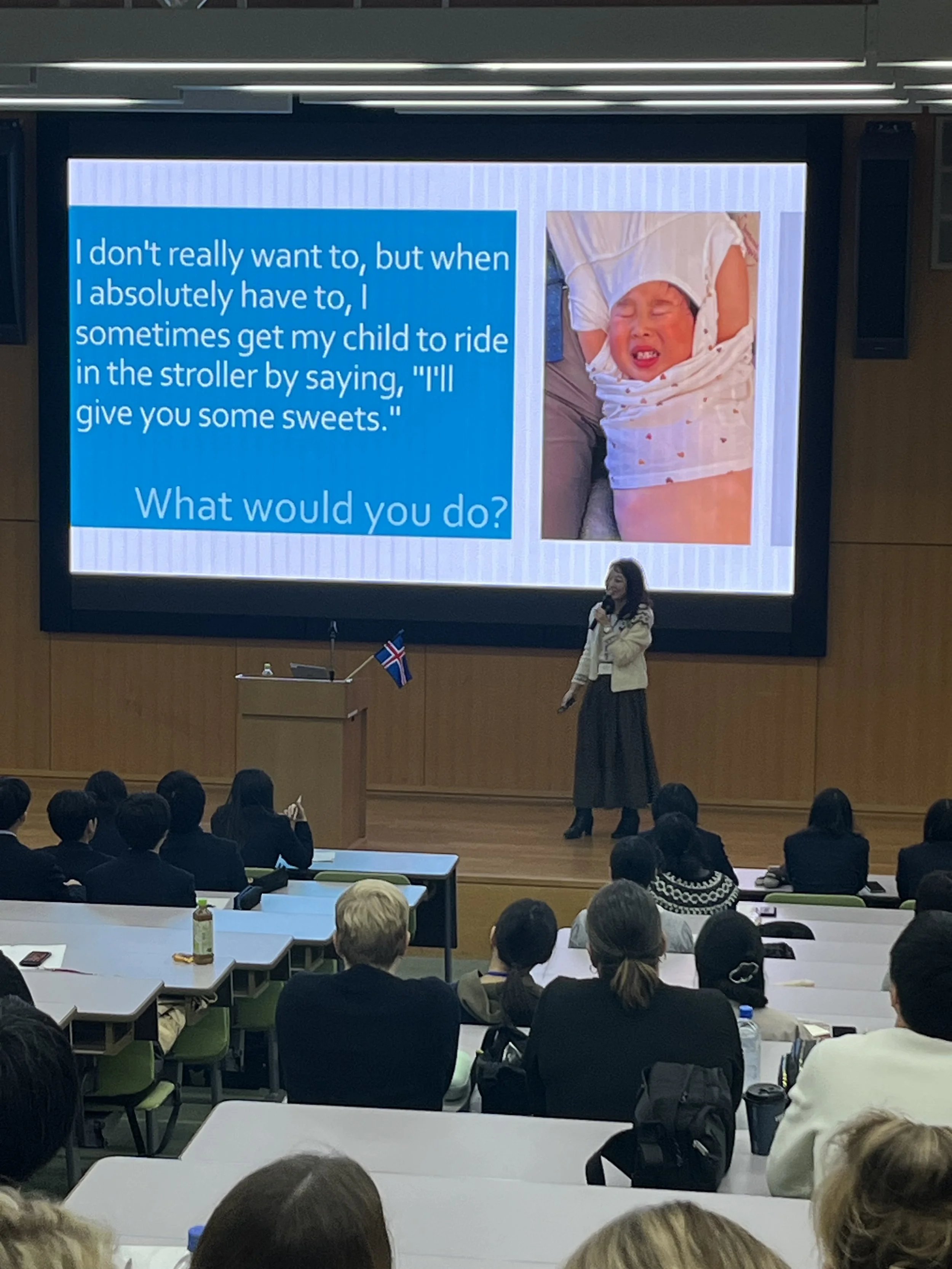 I don't really want to, but when I absolutely have to, I sometimes get my child to ride in the stroller by saying, "I'll give you some sweets."

What would you do?